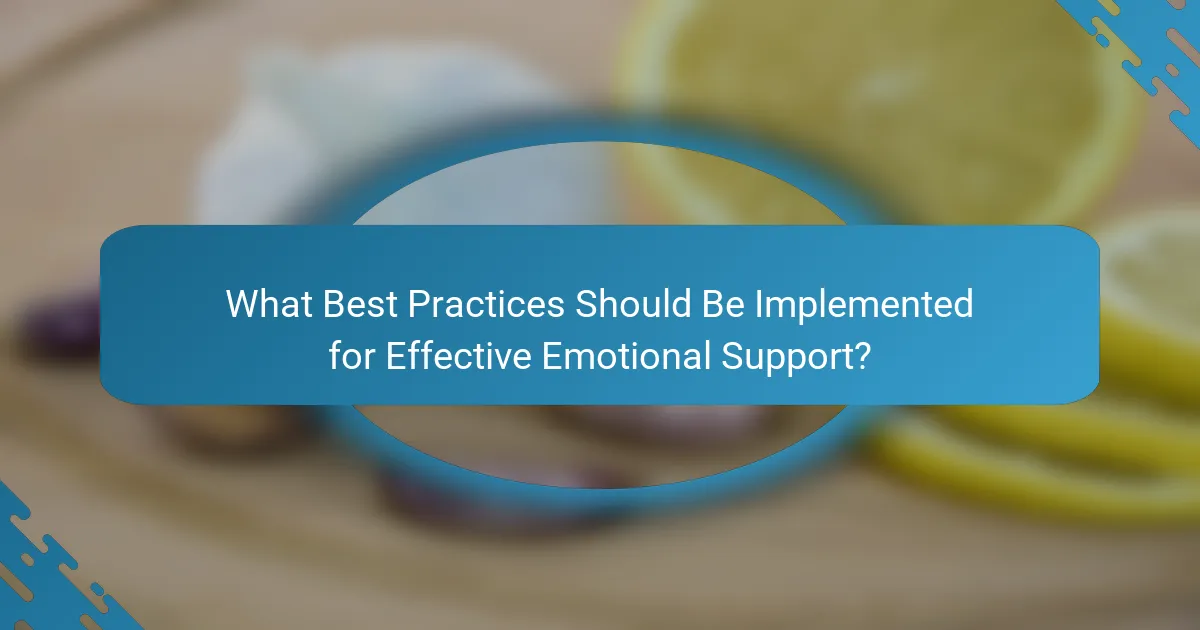 What Best Practices Should Be Implemented for Effective Emotional Support?